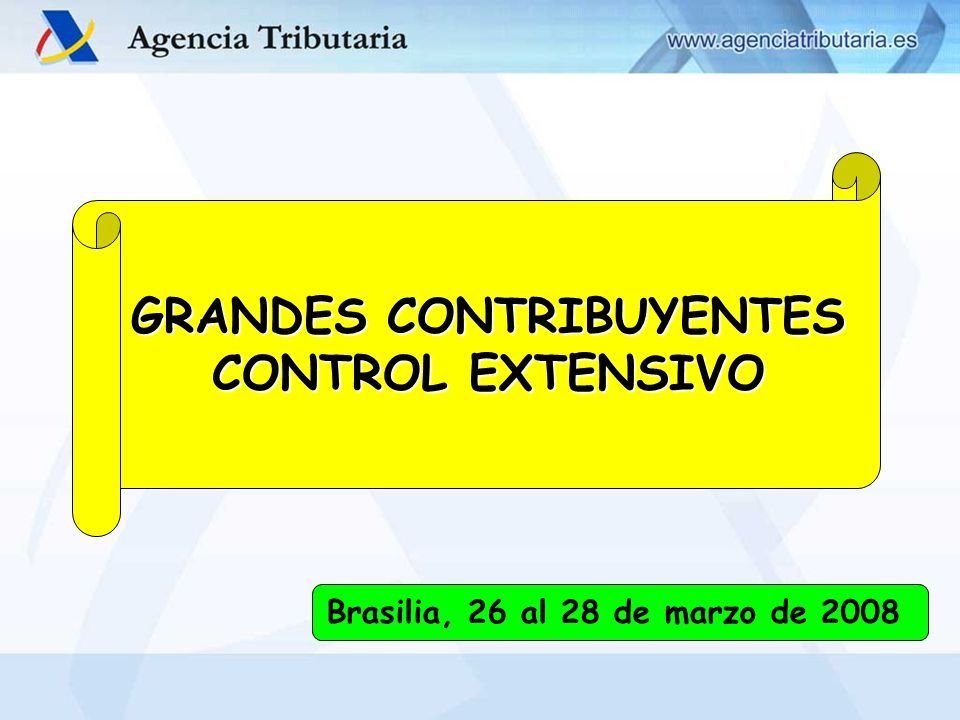 Agencia Tributaria

www.agenciatributaria.es

GRANDES CONTRIBUYENTES
CONTROL EXTENSIVO

Brasilia, 26 al 28 de marzo de 2008